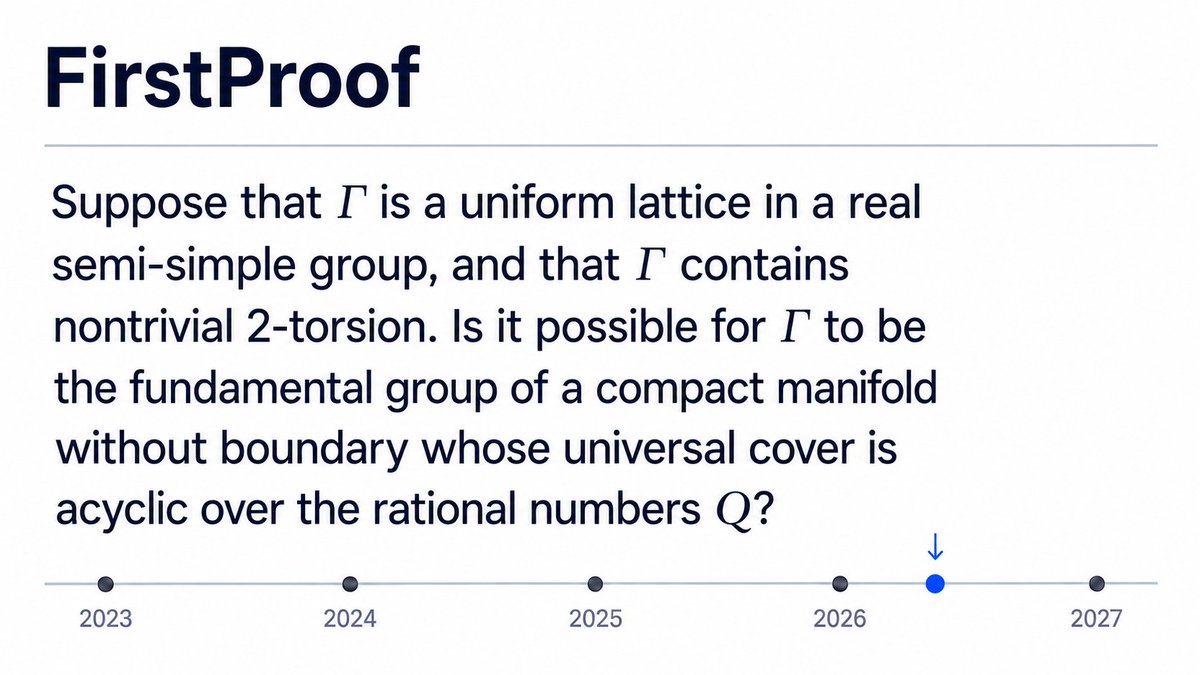 FirstProof

Suppose that $\Gamma$ is a uniform lattice in a real semi-simple group, and that $\Gamma$ contains nontrivial 2-torsion. Is it possible for $\Gamma$ to be the fundamental group of a compact manifold without boundary whose universal cover is acyclic over the rational numbers $Q$?

↓

2023 2024 2025 2026 2027